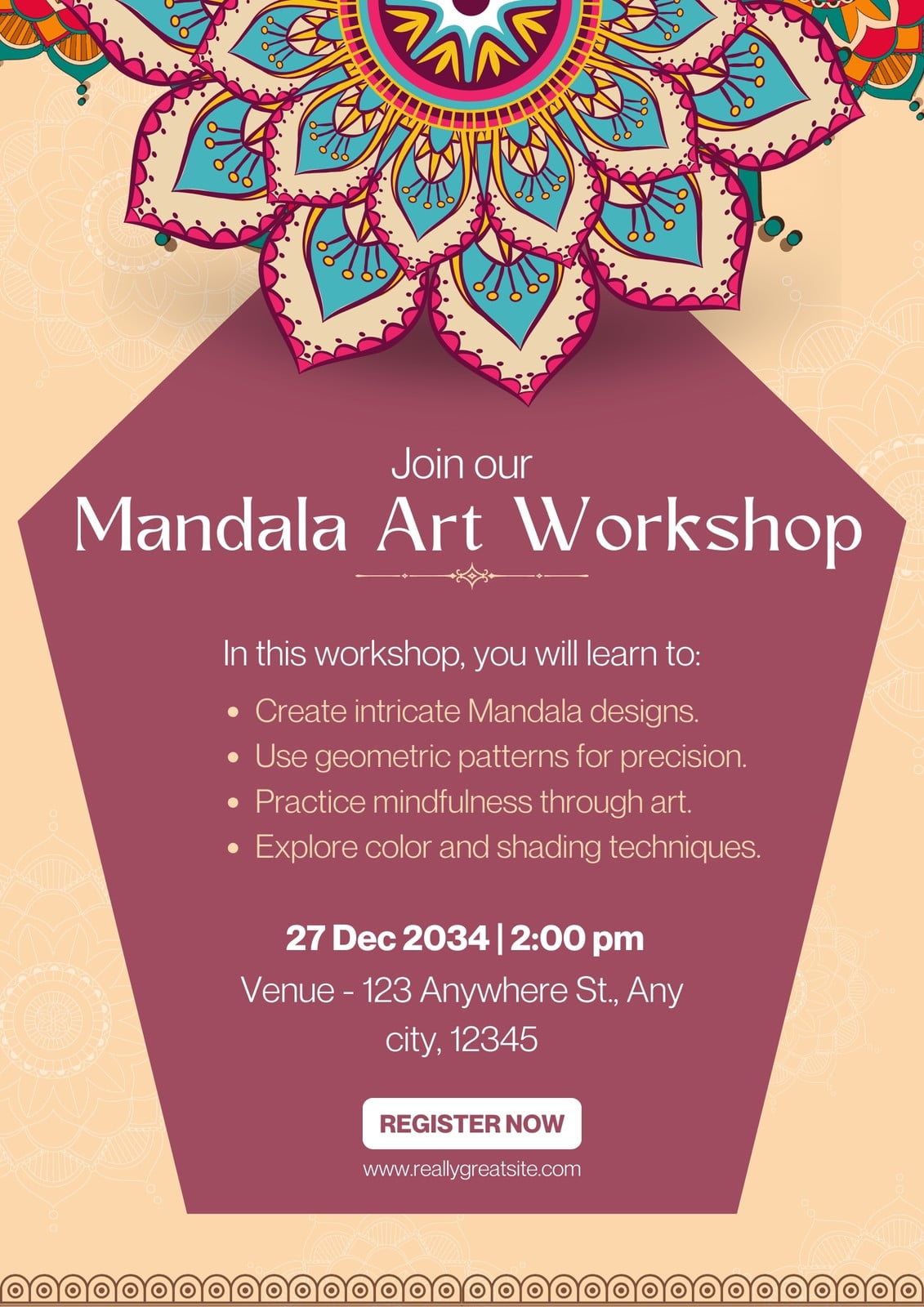 Join our
Mandala Art Workshop

In this workshop, you will learn to:

- Create intricate Mandala designs.
- Use geometric patterns for precision.
- Practice mindfulness through art.
- Explore color and shading techniques.

27 Dec 2034 | 2:00 pm
Venue - 123 Anywhere St., Any city, 12345

REGISTER NOW

www.reallygreatsite.com